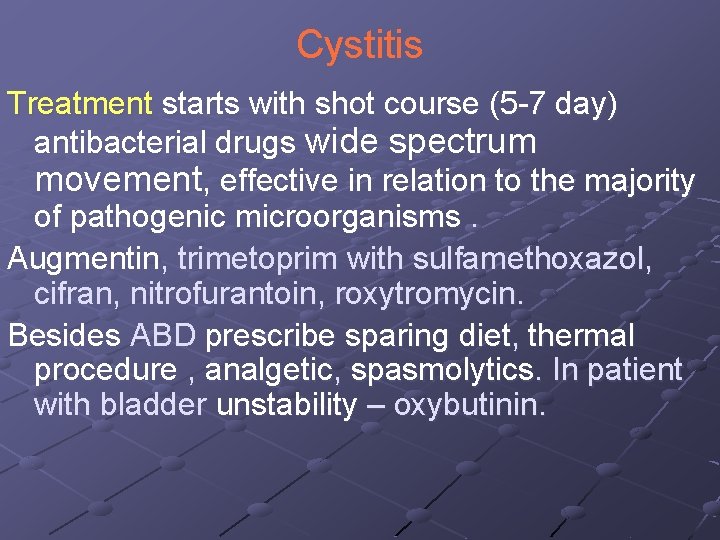 Cystitis

Treatment starts with shot course (5-7 day) antibacterial drugs wide spectrum movement, effective in relation to the majority of pathogenic microorganisms .

Augmentin, trimetoprim with sulfamethoxazol, cifran, nitrofurantoin, roxytromycin.

Besides ABD prescribe sparing diet, thermal procedure , analgetic, spasmolytics. In patient with bladder unstability – oxybutinin.